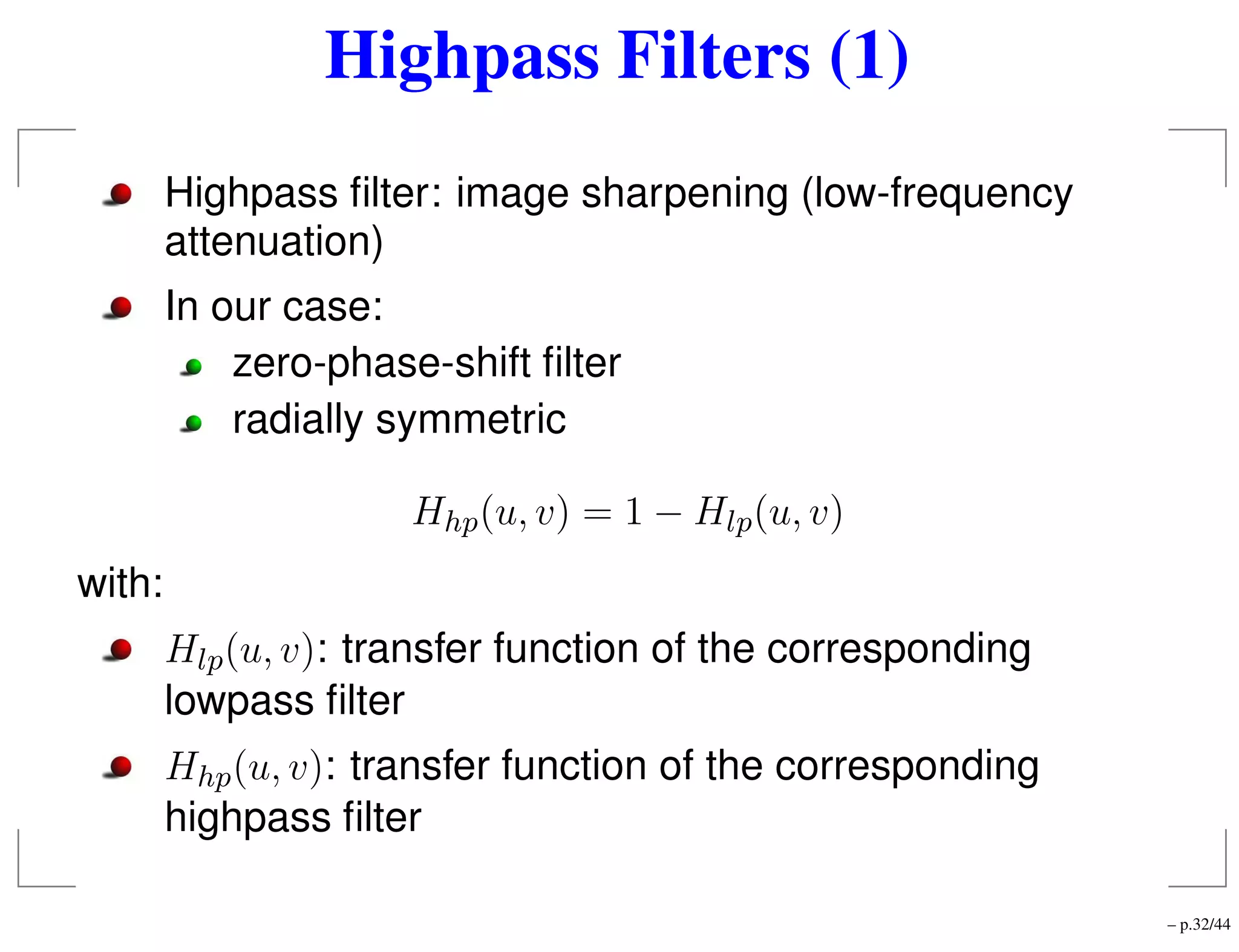 Highpass Filters (1)

Highpass filter: image sharpening (low-frequency attenuation)

In our case:

zero-phase-shift filter

radially symmetric

$H_{hp}(u, v) = 1 - H_{lp}(u, v)$

with:

$H_{lp}(u, v)$: transfer function of the corresponding lowpass filter

$H_{hp}(u, v)$: transfer function of the corresponding highpass filter

– p.32/44